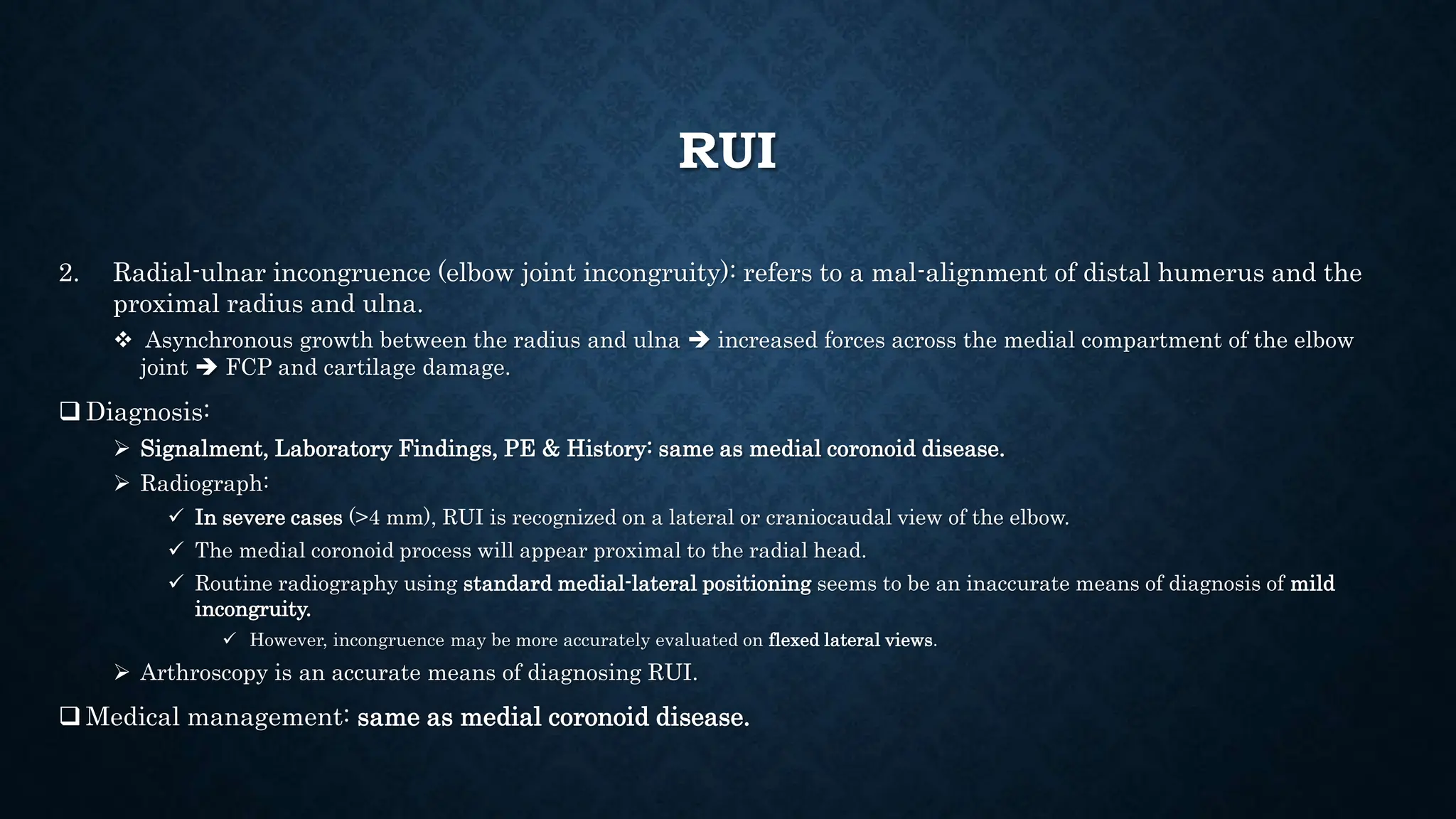 RUI

2. Radial-ulnar incongruence (elbow joint incongruity): refers to a mal-alignment of distal humerus and the proximal radius and ulna.

❖ Asynchronous growth between the radius and ulna ➔ increased forces across the medial compartment of the elbow joint ➔ FCP and cartilage damage.

❑ Diagnosis:

➢ Signalment, Laboratory Findings, PE & History: same as medial coronoid disease.

➢ Radiograph:

✓ In severe cases (>4 mm), RUI is recognized on a lateral or craniocaudal view of the elbow.

✓ The medial coronoid process will appear proximal to the radial head.

✓ Routine radiography using standard medial-lateral positioning seems to be an inaccurate means of diagnosis of mild incongruity.

✓ However, incongruence may be more accurately evaluated on flexed lateral views.

➢ Arthroscopy is an accurate means of diagnosing RUI.

❑ Medical management: same as medial coronoid disease.